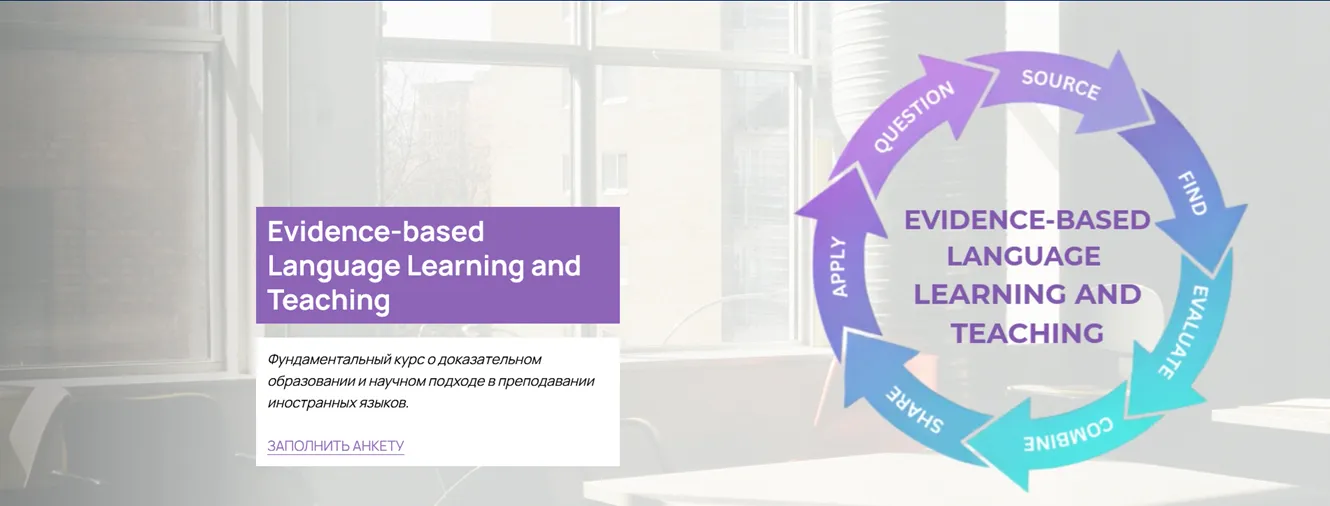 Evidence-based Language Learning and Teaching

Фундаментальный курс о доказательном образовании и научном подходе в преподавании иностранных языков.

ЗАПОЛНИТЬ АНКЕТУ

QUESTION

SOURCE

FIND

EVALUATE

COMBINE

SHARE

APPLY

EVIDENCE-BASED LANGUAGE LEARNING AND TEACHING